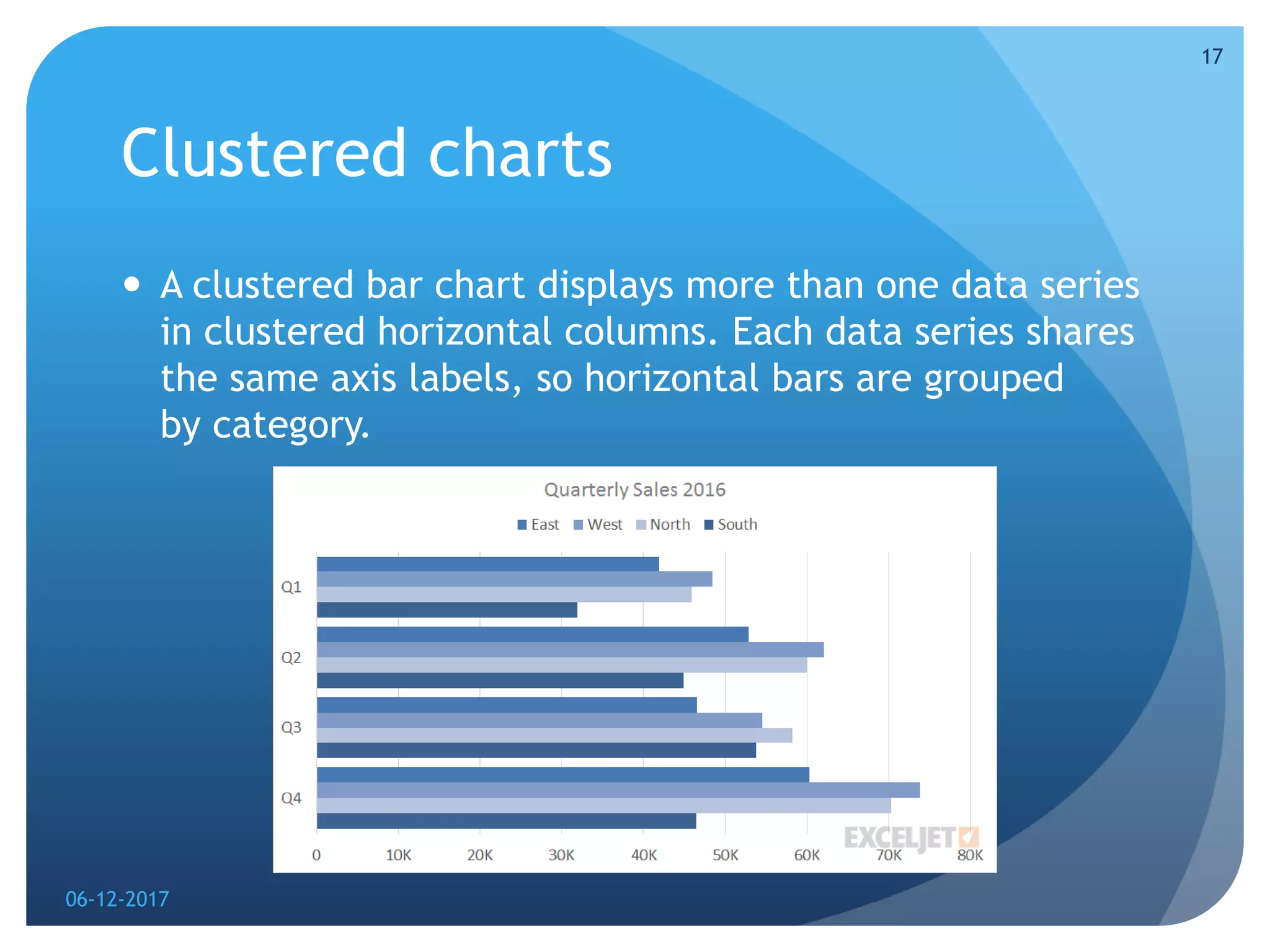 17

Clustered charts

• A clustered bar chart displays more than one data series in clustered horizontal columns. Each data series shares the same axis labels, so horizontal bars are grouped by category.

Quarterly Sales 2016

East West North South

Q1
Q2
Q3
Q4

0 10K 20K 30K 40K 50K 60K 70K 80K

EXCELJET

06-12-2017